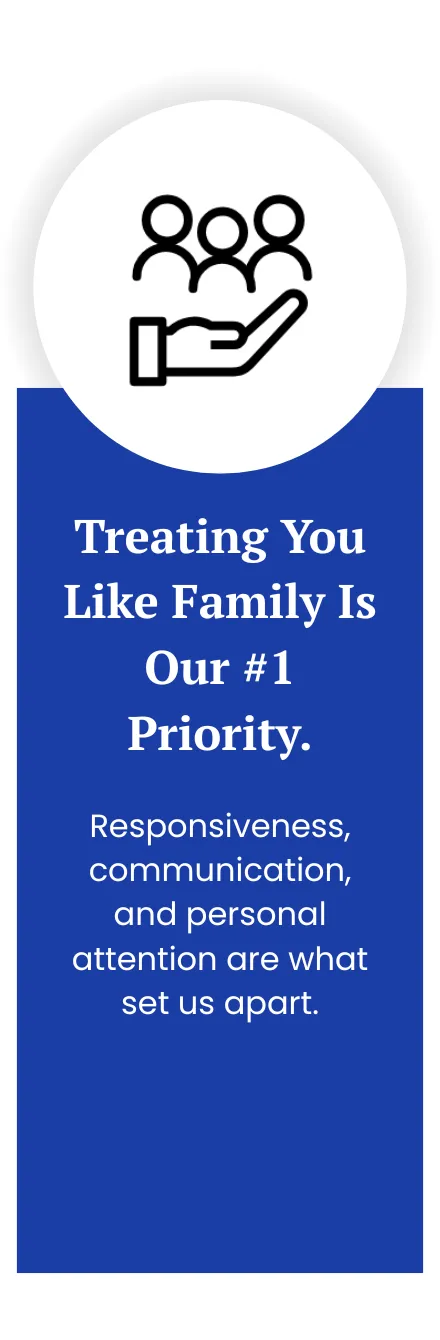 Treating You Like Family Is Our #1 Priority.

Responsiveness, communication, and personal attention are what set us apart.